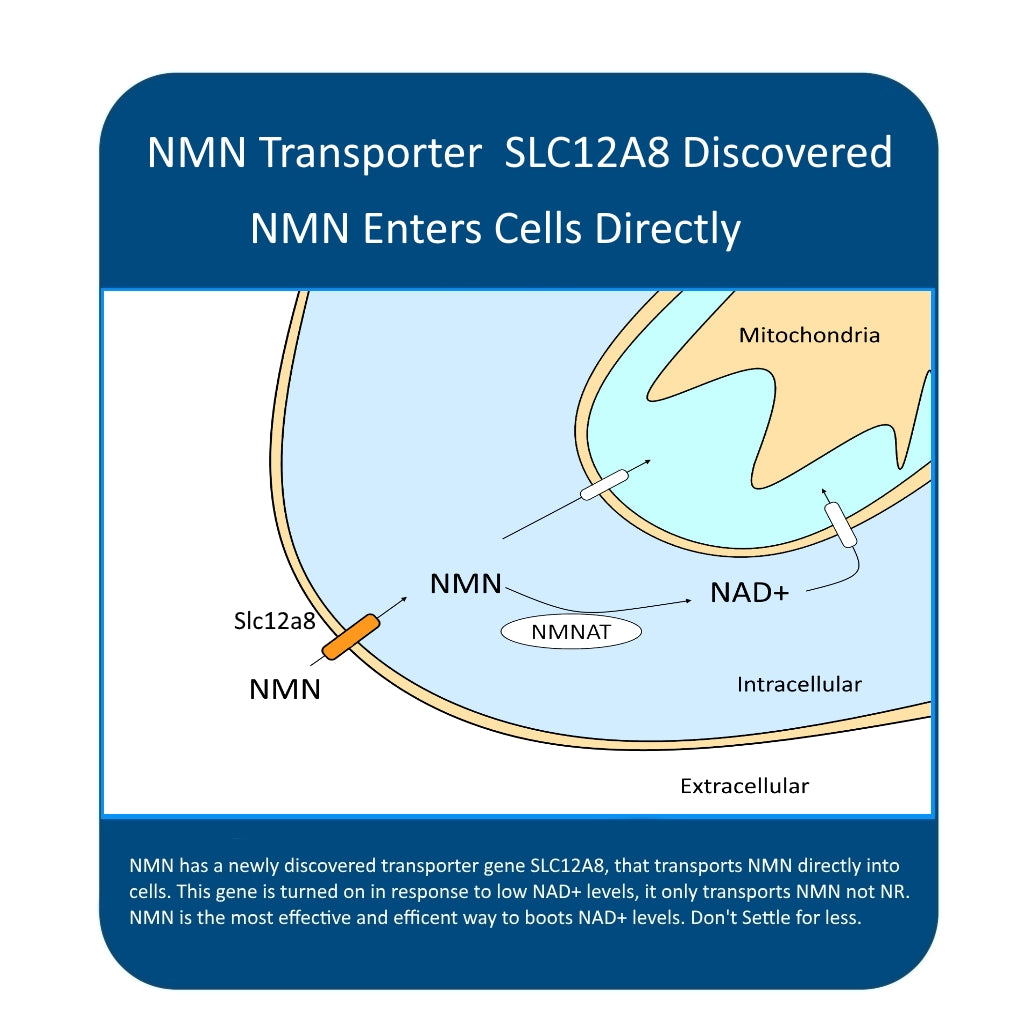 NMN Transporter SLC12A8 Discovered

NMN Enters Cells Directly

Mitochondria

NMN

NAD+

Slc12a8

NMNAT

NMN

Intracellular

Extracellular

NMN has a newly discovered transporter gene SLC12A8, that transports NMN directly into cells. This gene is turned on in response to low NAD+ levels, it only transports NMN not NR. NMN is the most effective and efficent way to boots NAD+ levels. Don't Settle for less.